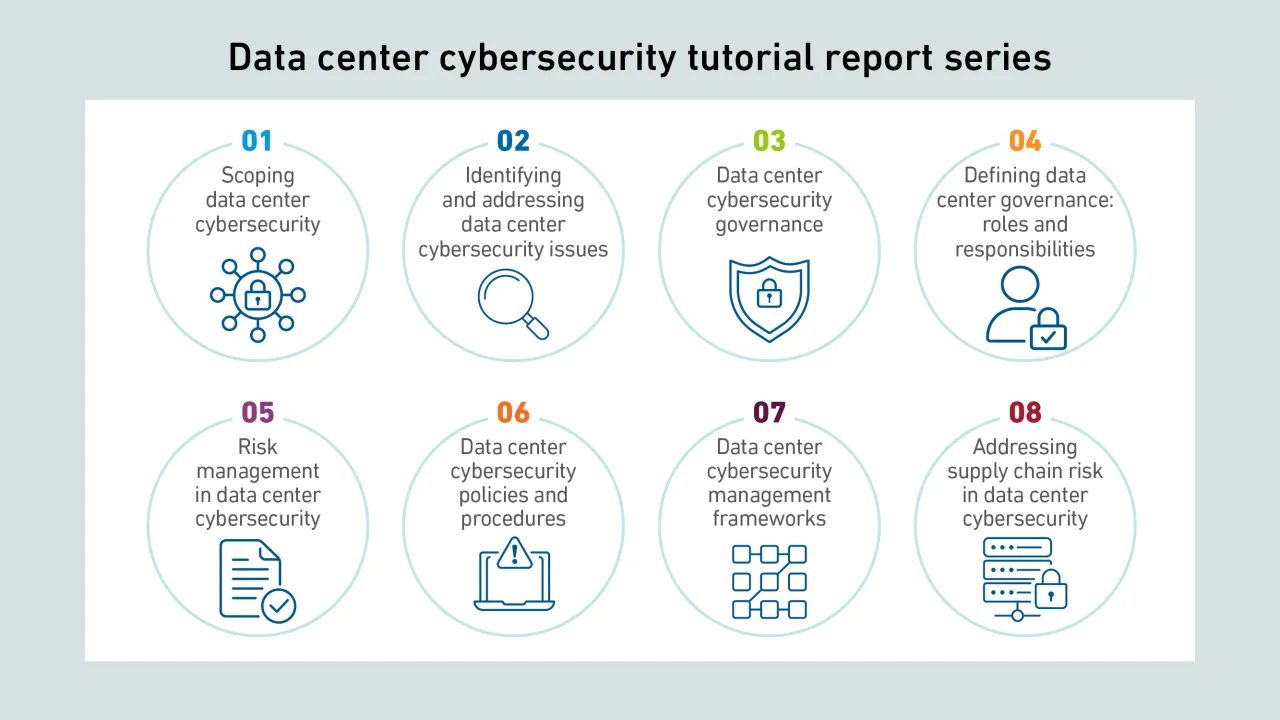 Data center cybersecurity tutorial report series

01
Scoping data center cybersecurity

02
Identifying and addressing data center cybersecurity issues

03
Data center cybersecurity governance

04
Defining data center governance: roles and responsibilities

05
Risk management in data center cybersecurity

06
Data center cybersecurity policies and procedures

07
Data center cybersecurity management frameworks

08
Addressing supply chain risk in data center cybersecurity